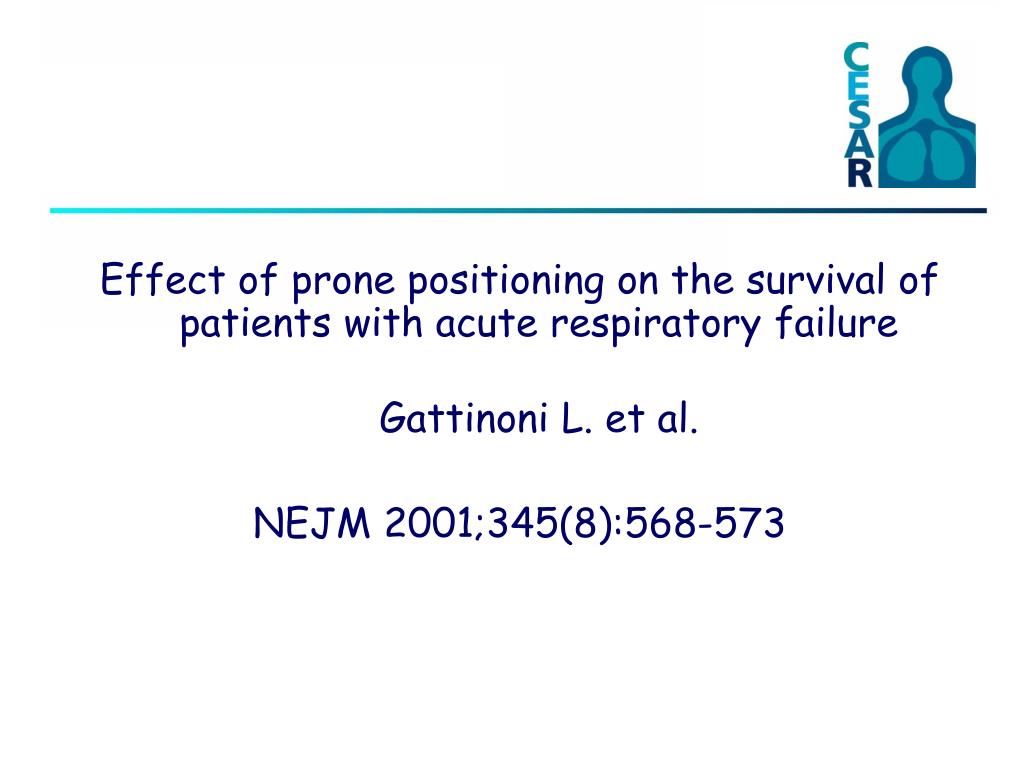 CESAR

Effect of prone positioning on the survival of patients with acute respiratory failure

Gattinoni L. et al.

NEJM 2001;345(8):568-573